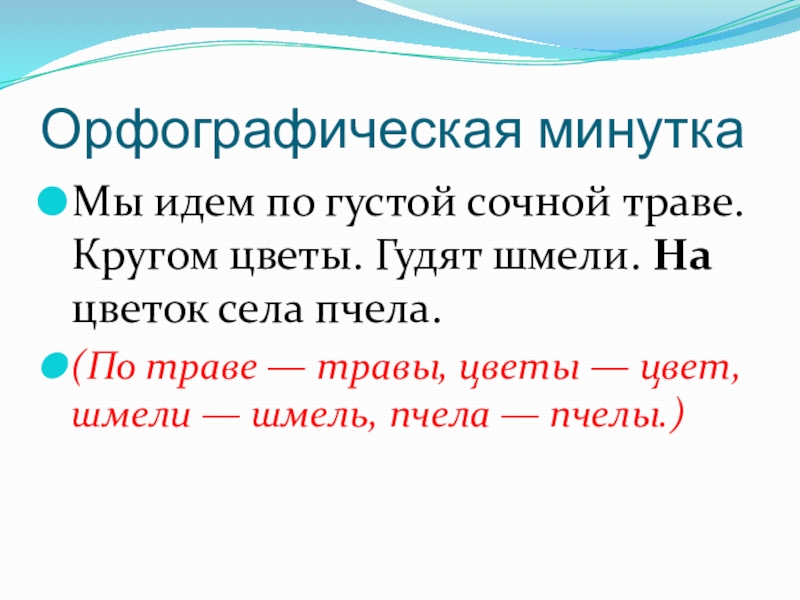 Орфографическая минутка

Мы идем по густой сочной траве. Кругом цветы. Гудят шмели. На цветок села пчела.

(По траве — травы, цветы — цвет, шмели — шмель, пчела — пчелы.)